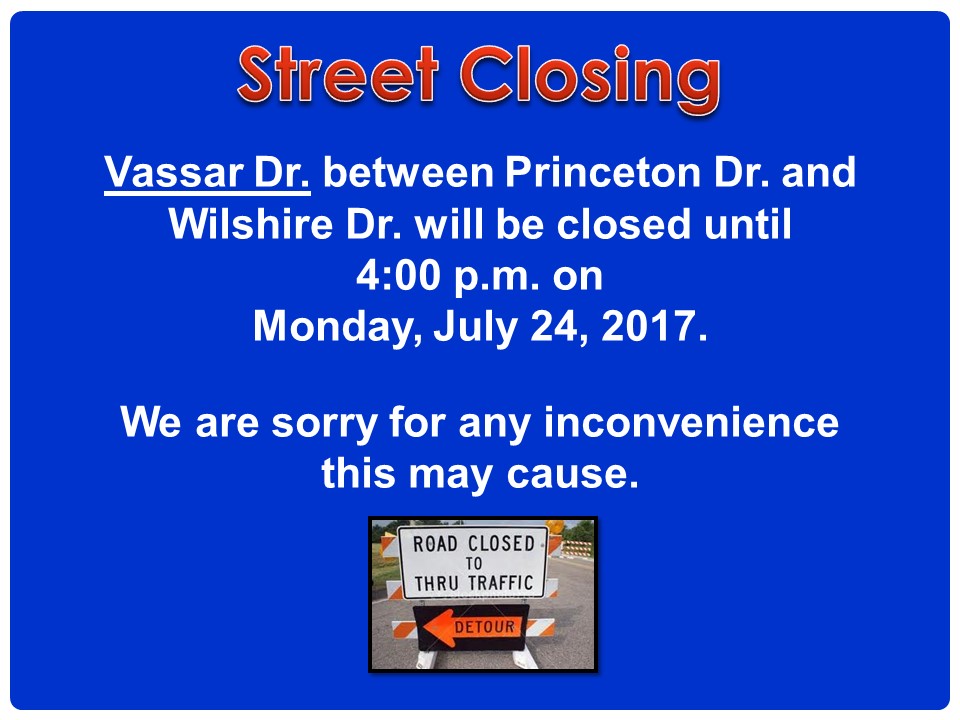 Street Closing

Vassar Dr. between Princeton Dr. and Wilshire Dr. will be closed until 4:00 p.m. on Monday, July 24, 2017.

We are sorry for any inconvenience this may cause.

ROAD CLOSED TO THRU TRAFFIC

DETOUR